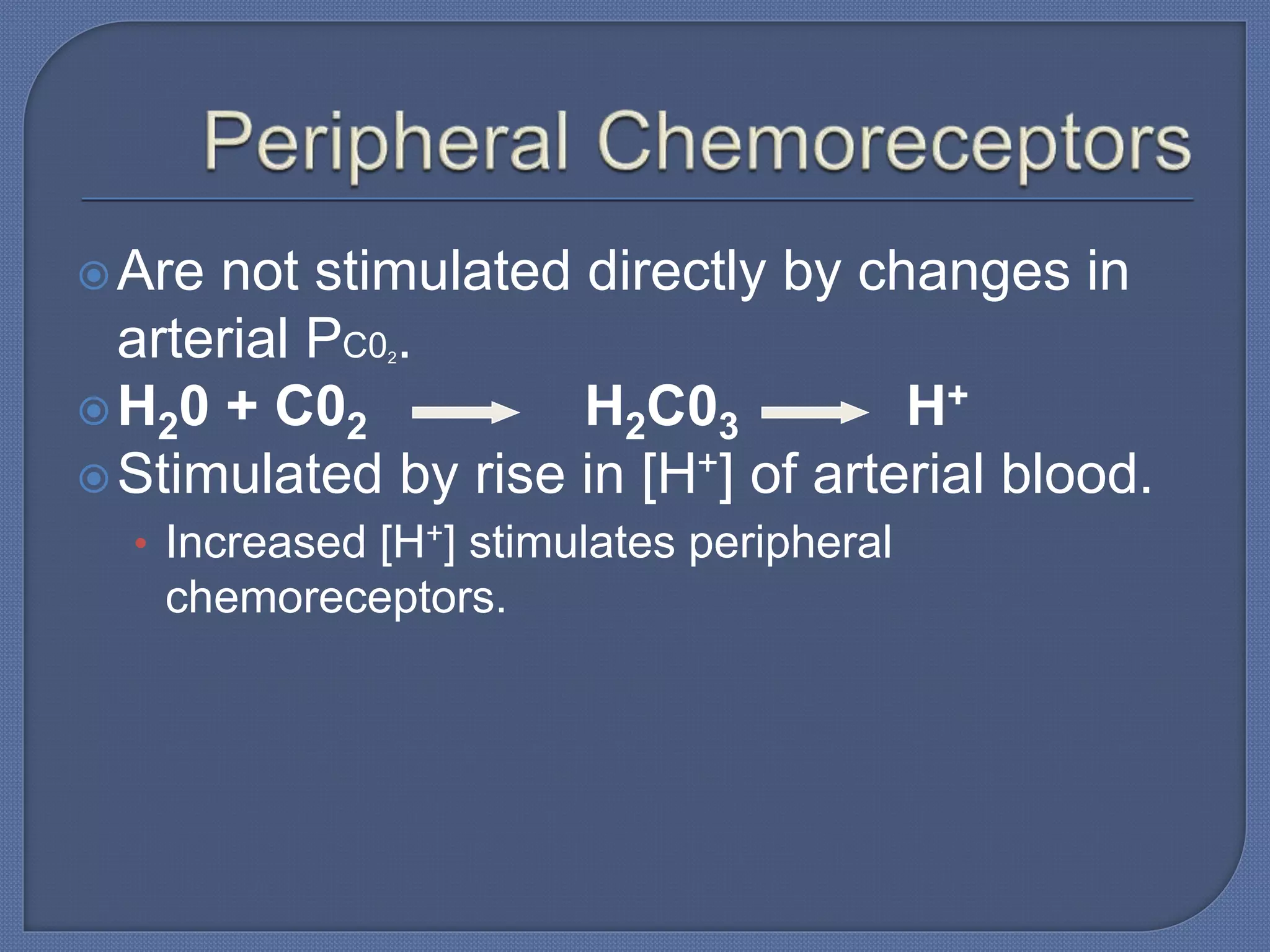 Peripheral Chemoreceptors

Are not stimulated directly by changes in arterial $P_{C0_2}$.

$H_20 + C0_2 \longrightarrow H_2C0_3 \longrightarrow H^+$

Stimulated by rise in $[H^+]$ of arterial blood.

• Increased $[H^+]$ stimulates peripheral chemoreceptors.